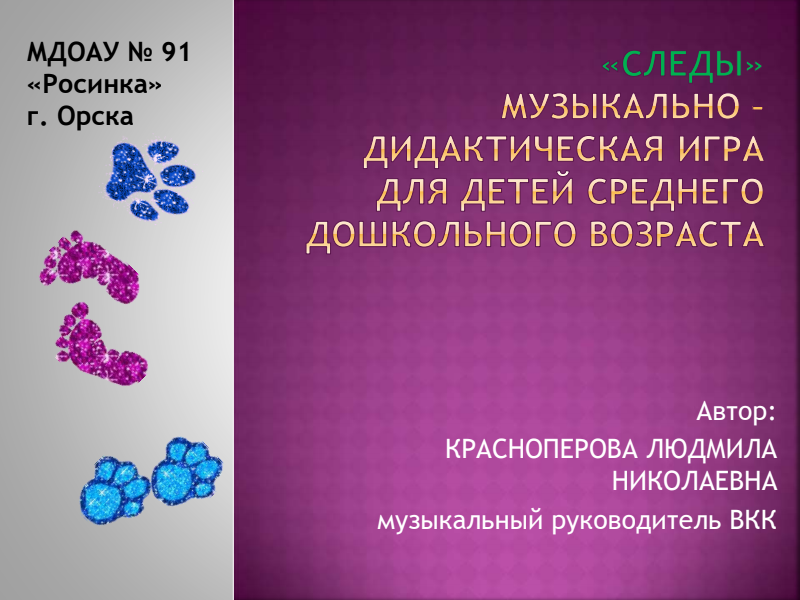 МДОАУ № 91
«Росинка»
г. Орска

«СЛЕДЫ»
МУЗЫКАЛЬНО – ДИДАКТИЧЕСКАЯ ИГРА ДЛЯ ДЕТЕЙ СРЕДНЕГО ДОШКОЛЬНОГО ВОЗРАСТА

Автор:
КРАСНОПЕРОВА ЛЮДМИЛА НИКОЛАЕВНА
музыкальный руководитель ВКК